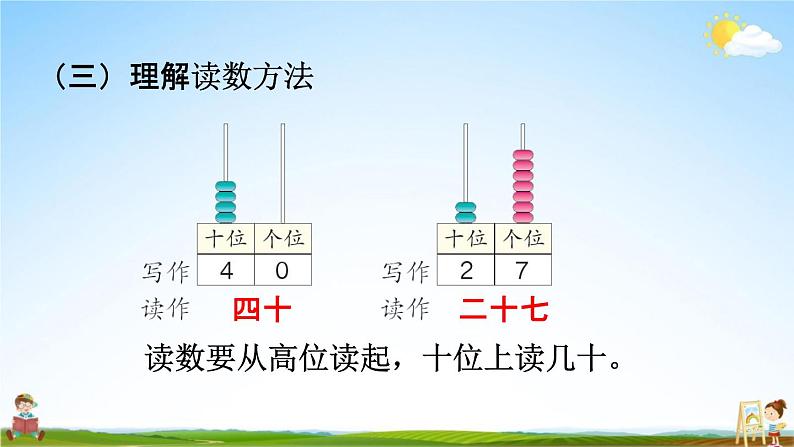 （三）理解读数方法

| 十位 | 个位 |
|---|---|
| 4 | 0 |

写作
读作 四十

| 十位 | 个位 |
|---|---|
| 2 | 7 |

写作
读作 二十七

读数要从高位读起，十位上读几十。